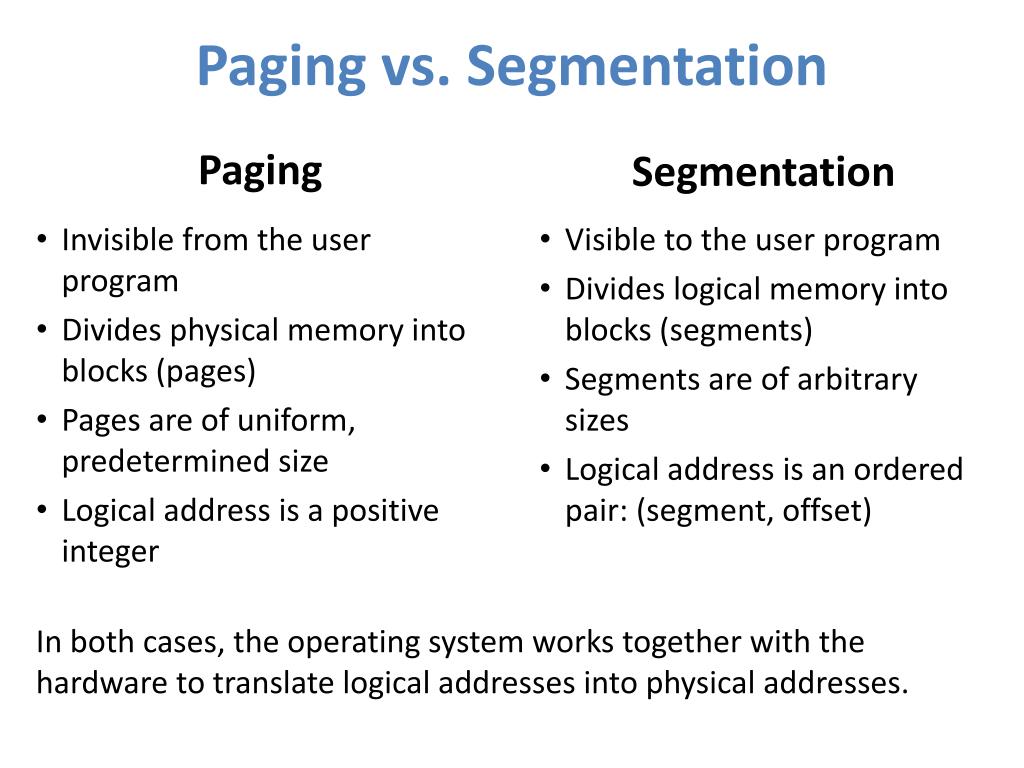 Paging vs. Segmentation

Paging

• Invisible from the user program
• Divides physical memory into blocks (pages)
• Pages are of uniform, predetermined size
• Logical address is a positive integer

Segmentation

• Visible to the user program
• Divides logical memory into blocks (segments)
• Segments are of arbitrary sizes
• Logical address is an ordered pair: (segment, offset)

In both cases, the operating system works together with the hardware to translate logical addresses into physical addresses.